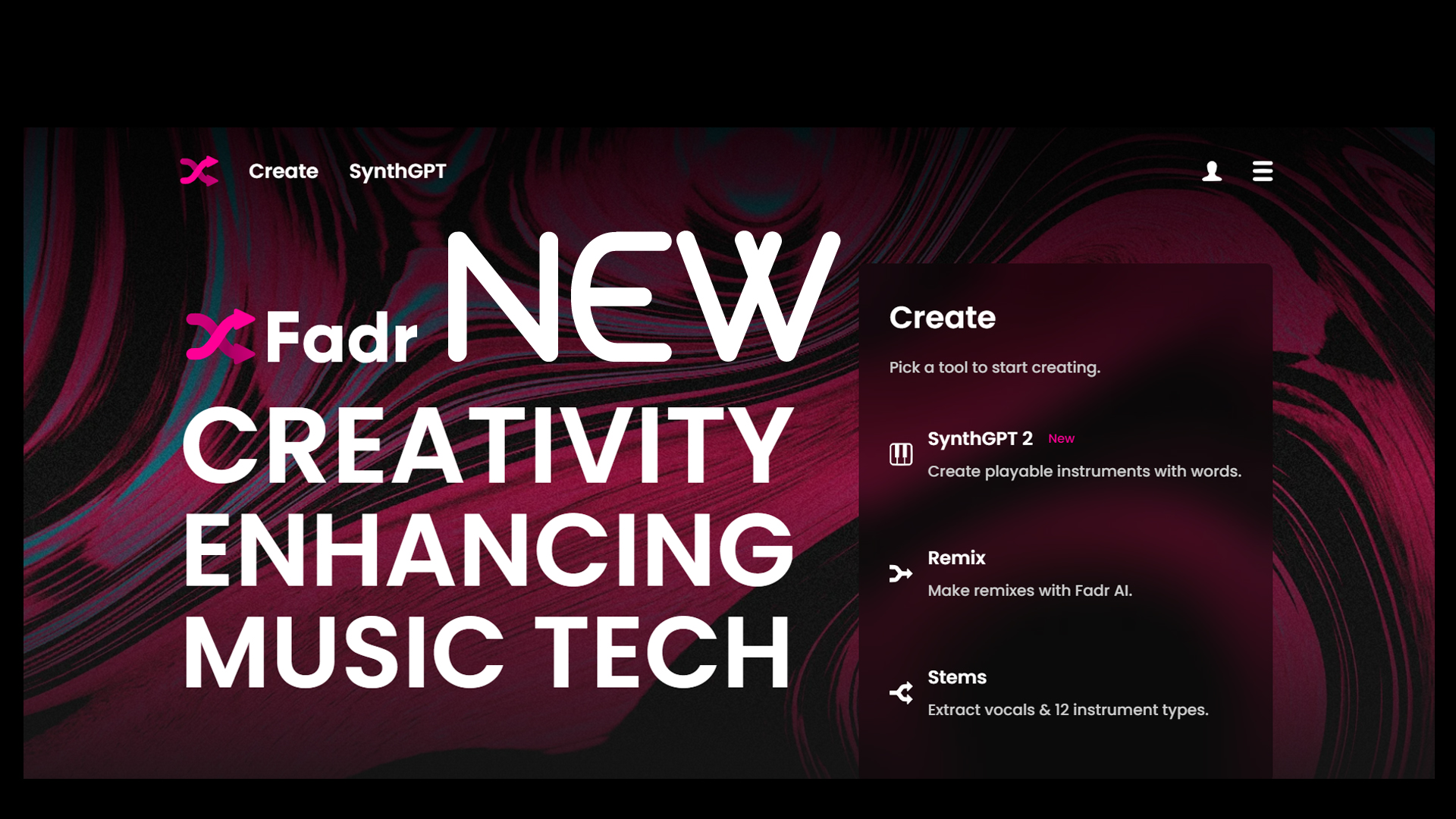 Create SynthGPT

Fadr NEW

CREATIVITY ENHANCING MUSIC TECH

Create

Pick a tool to start creating.

SynthGPT 2 New
Create playable instruments with words.

Remix
Make remixes with Fadr AI.

Stems
Extract vocals & 12 instrument types.